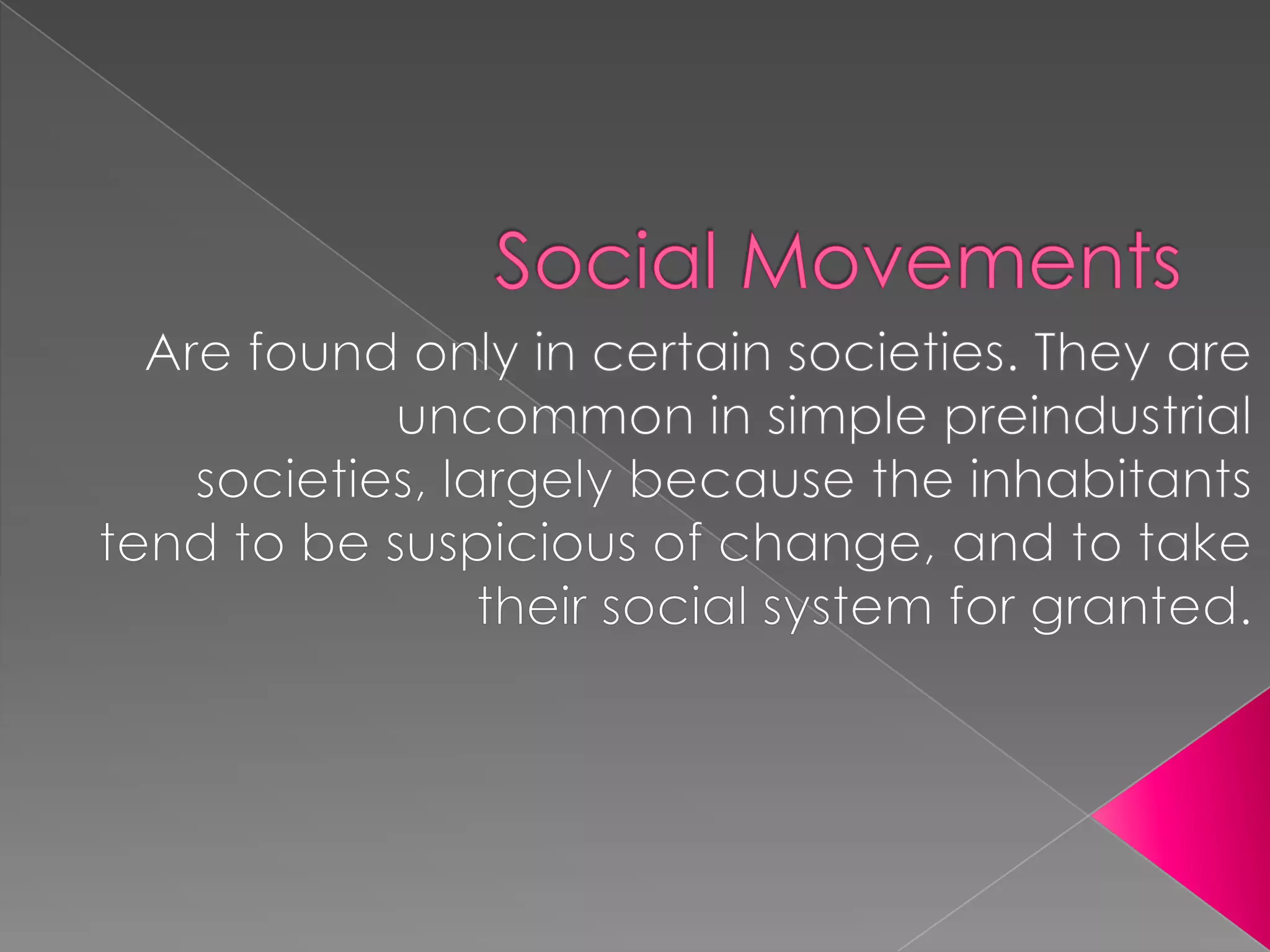 Social Movements

Are found only in certain societies. They are uncommon in simple preindustrial societies, largely because the inhabitants tend to be suspicious of change, and to take their social system for granted.